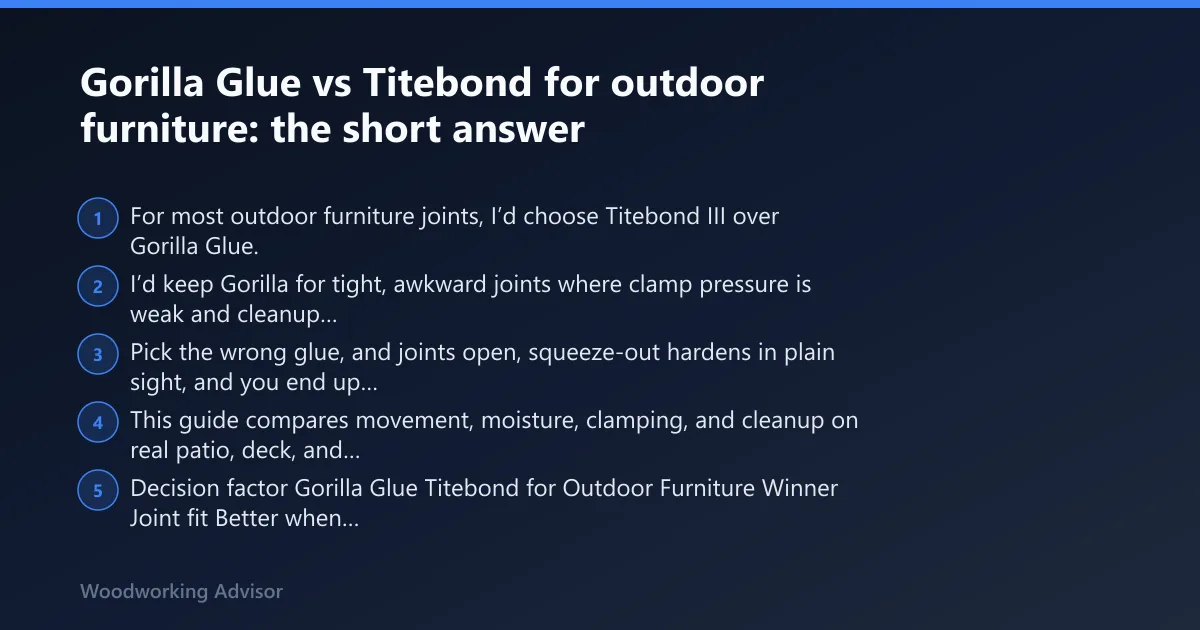 Gorilla Glue vs Titebond for outdoor furniture: the short answer

1 For most outdoor furniture joints, I'd choose Titebond III over Gorilla Glue.

2 I'd keep Gorilla for tight, awkward joints where clamp pressure is weak and cleanup...

3 Pick the wrong glue, and joints open, squeeze-out hardens in plain sight, and you end up...

4 This guide compares movement, moisture, clamping, and cleanup on real patio, deck, and...

5 Decision factor Gorilla Glue Titebond for Outdoor Furniture Winner Joint fit Better when...

Woodworking Advisor